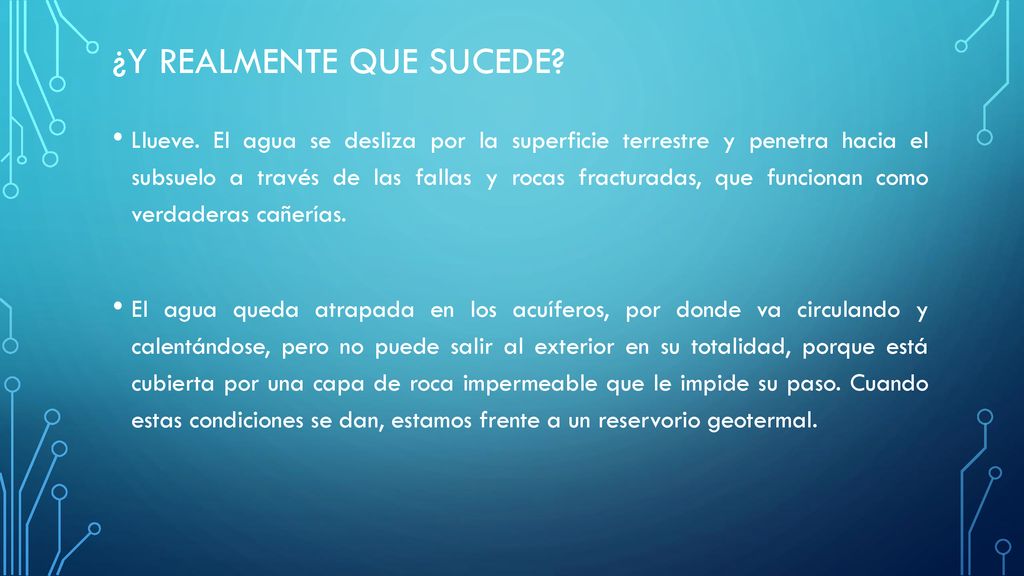 ¿Y REALMENTE QUE SUCEDE?

• Llueve. El agua se desliza por la superficie terrestre y penetra hacia el subsuelo a través de las fallas y rocas fracturadas, que funcionan como verdaderas cañerías.

• El agua queda atrapada en los acuíferos, por donde va circulando y calentándose, pero no puede salir al exterior en su totalidad, porque está cubierta por una capa de roca impermeable que le impide su paso. Cuando estas condiciones se dan, estamos frente a un reservorio geotermal.